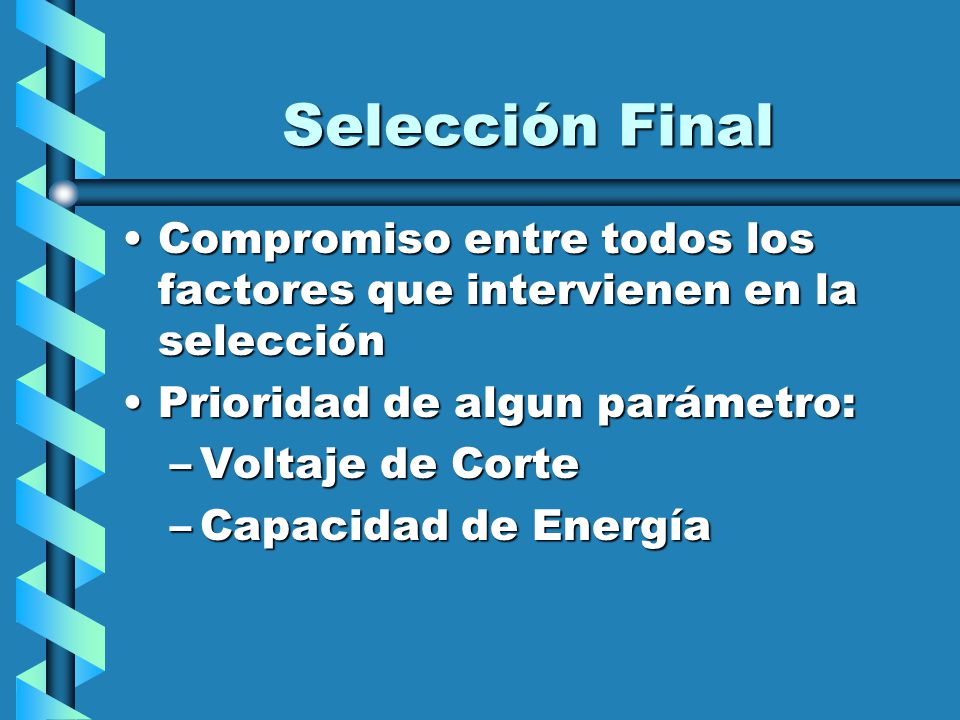 Selección Final

• Compromiso entre todos los factores que intervienen en la selección
• Prioridad de algun parámetro:
– Voltaje de Corte
– Capacidad de Energía